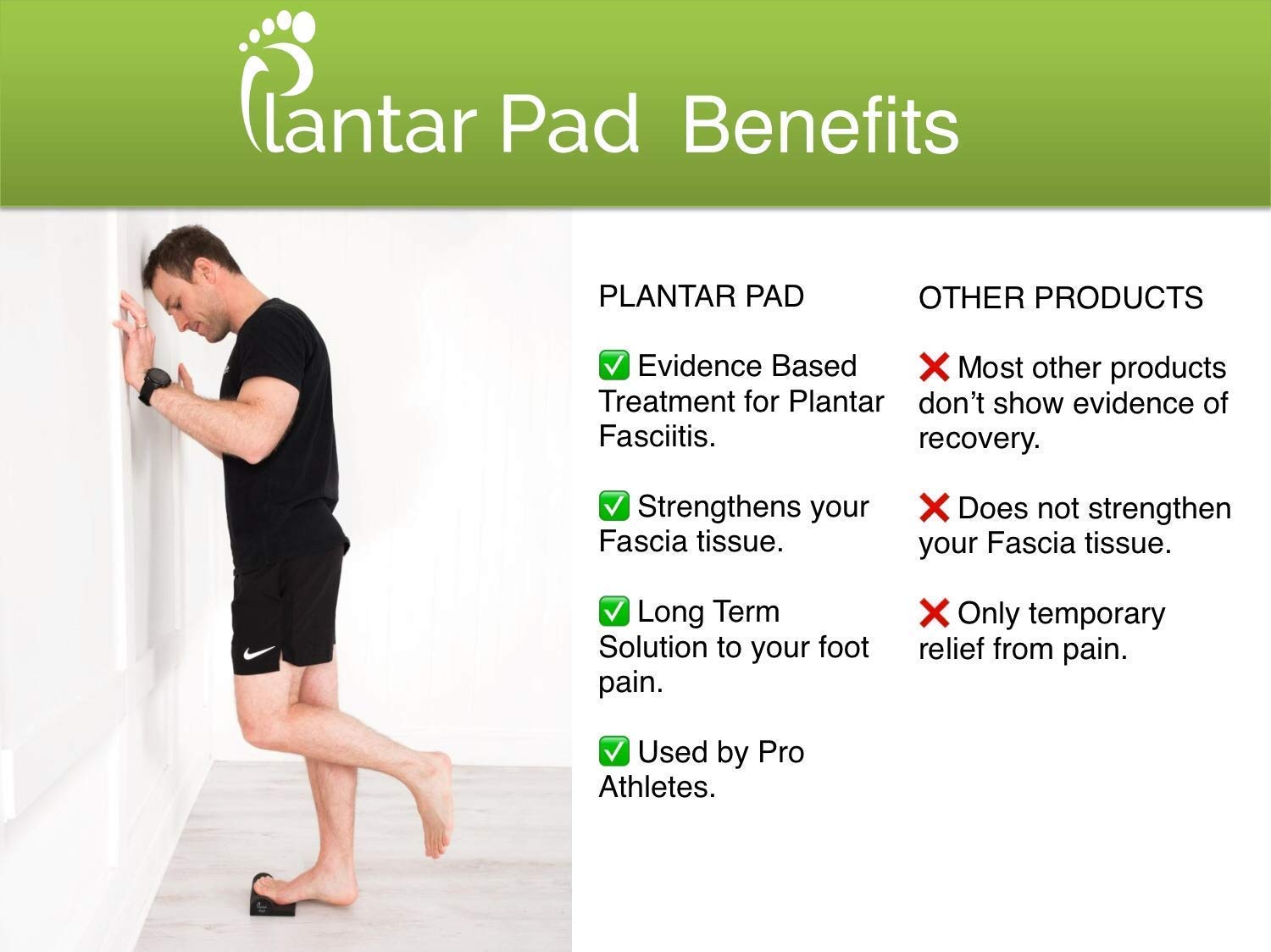 Plantar Pad Benefits

PLANTAR PAD

✅ Evidence Based Treatment for Plantar Fasciitis.

✅ Strengthens your Fascia tissue.

✅ Long Term Solution to your foot pain.

✅ Used by Pro Athletes.

OTHER PRODUCTS

❌ Most other products don't show evidence of recovery.

❌ Does not strengthen your Fascia tissue.

❌ Only temporary relief from pain.